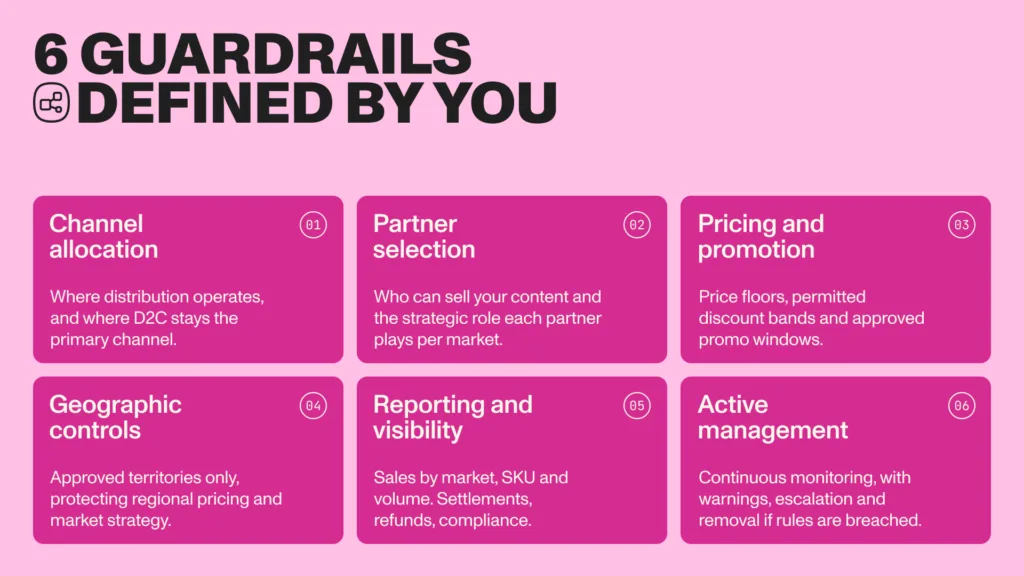 6 GUARDRAILS DEFINED BY YOU

Channel allocation
01
Where distribution operates, and where D2C stays the primary channel.

Partner selection
02
Who can sell your content and the strategic role each partner plays per market.

Pricing and promotion
03
Price floors, permitted discount bands and approved promo windows.

Geographic controls
04
Approved territories only, protecting regional pricing and market strategy.

Reporting and visibility
05
Sales by market, SKU and volume. Settlements, refunds, compliance.

Active management
06
Continuous monitoring, with warnings, escalation and removal if rules are breached.